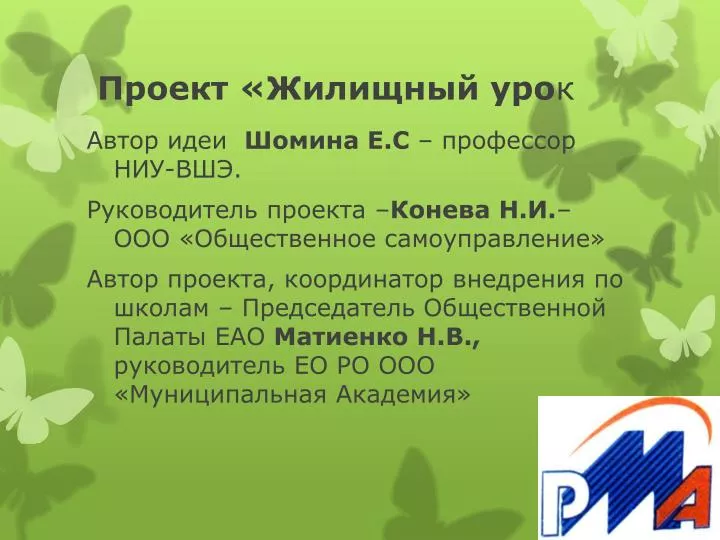 Проект «Жилищный урок

Автор идеи Шомина Е.С – профессор НИУ-ВШЭ.

Руководитель проекта –Конева Н.И.– ООО «Общественное самоуправление»

Автор проекта, координатор внедрения по школам – Председатель Общественной Палаты ЕАО Матиенко Н.В., руководитель ЕО РО ООО «Муниципальная Академия»

РМА